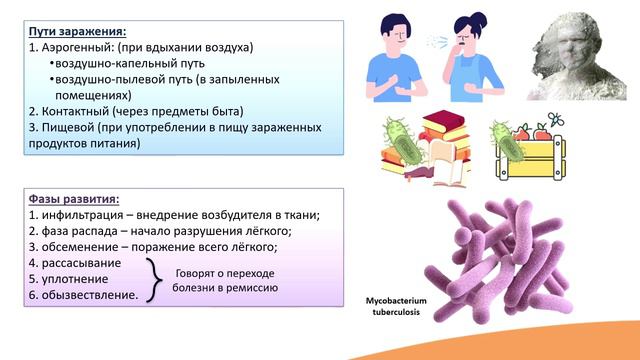 Пути заражения:
1. Аэрогенный: (при вдыхании воздуха)
•воздушно-капельный путь
•воздушно-пылевой путь (в запыленных помещениях)
2. Контактный (через предметы быта)
3. Пищевой (при употреблении в пищу зараженных продуктов питания)

Фазы развития:
1. инфильтрация – внедрение возбудителя в ткани;
2. фаза распада – начало разрушения лёгкого;
3. обсеменение – поражение всего лёгкого;
4. рассасывание
5. уплотнение
6. обызвествление.
Говорят о переходе болезни в ремиссию

Mycobacterium tuberculosis